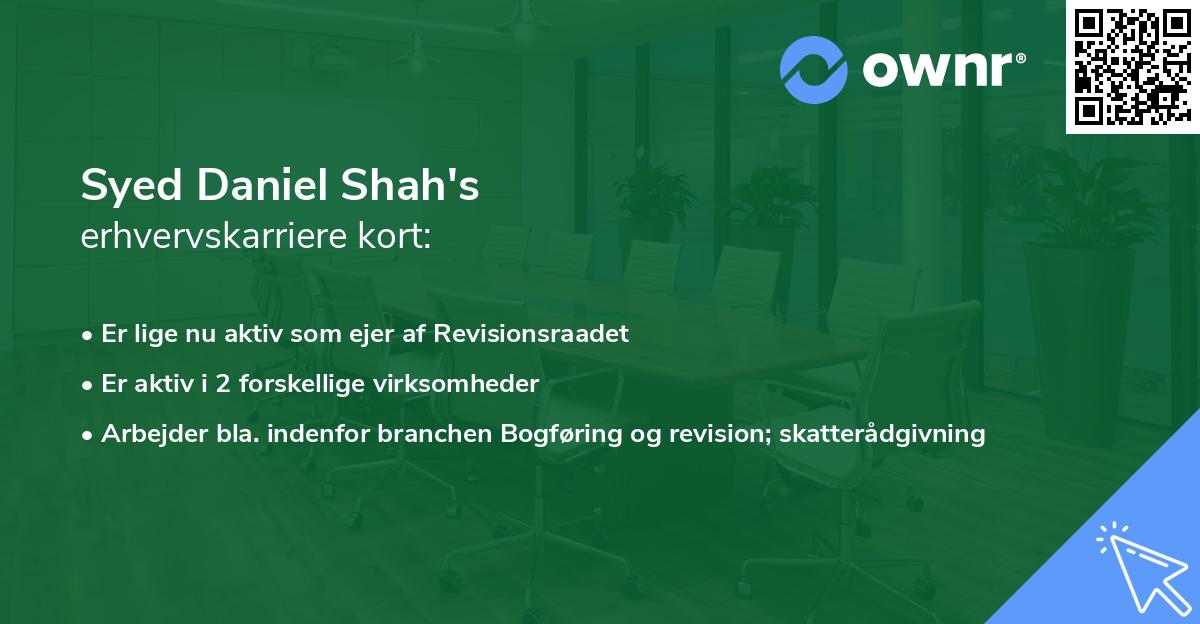 ownr®

Syed Daniel Shah's
erhvervskarriere kort:

• Er lige nu aktiv som ejer af Revisionsraadet
• Er aktiv i 2 forskellige virksomheder
• Arbejder bla. indenfor branchen Bogføring og revision; skatterådgivning